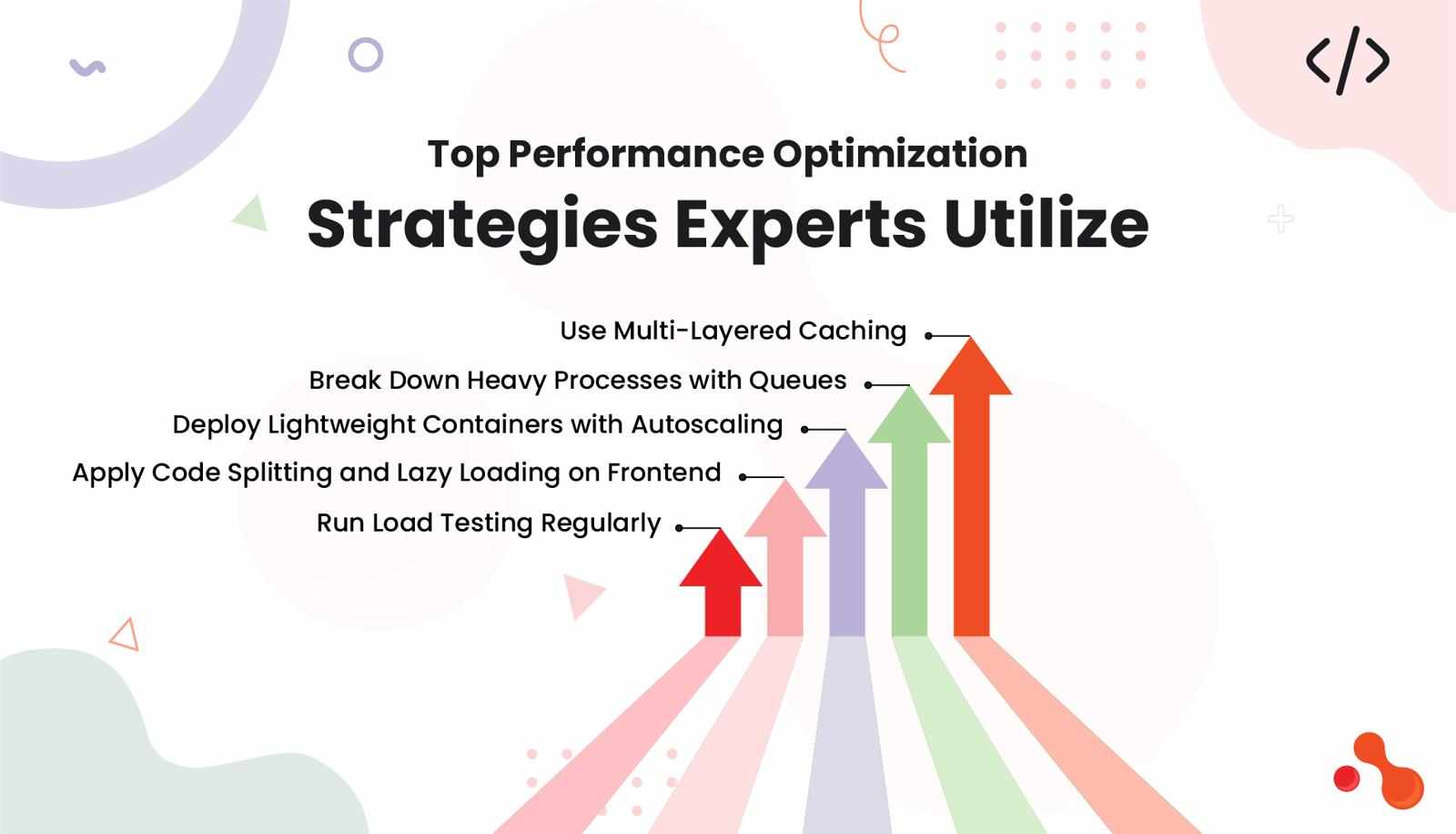 </>

Top Performance Optimization

Strategies Experts Utilize

Use Multi-Layered Caching

Break Down Heavy Processes with Queues

Deploy Lightweight Containers with Autoscaling

Apply Code Splitting and Lazy Loading on Frontend

Run Load Testing Regularly